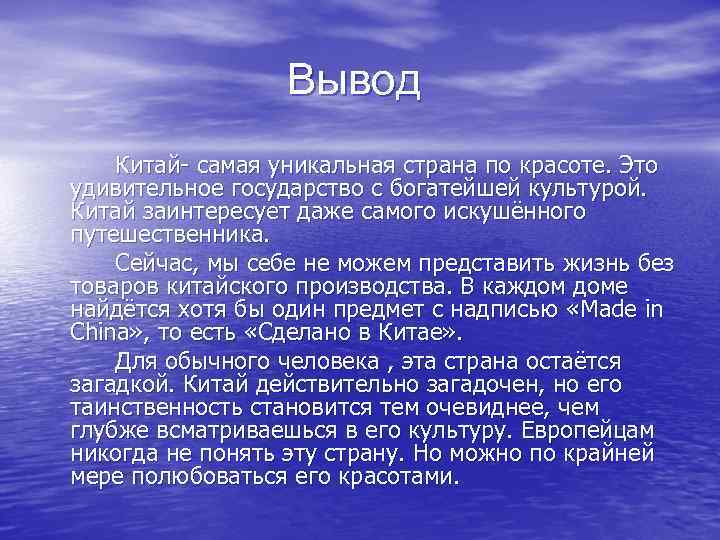 Вывод

Китай- самая уникальная страна по красоте. Это удивительное государство с богатейшей культурой. Китай заинтересует даже самого искушённого путешественника.

Сейчас, мы себе не можем представить жизнь без товаров китайского производства. В каждом доме найдётся хотя бы один предмет с надписью «Made in China», то есть «Сделано в Китае».

Для обычного человека , эта страна остаётся загадкой. Китай действительно загадочен, но его таинственность становится тем очевиднее, чем глубже всматриваешься в его культуру. Европейцам никогда не понять эту страну. Но можно по крайней мере полюбоваться его красотами.